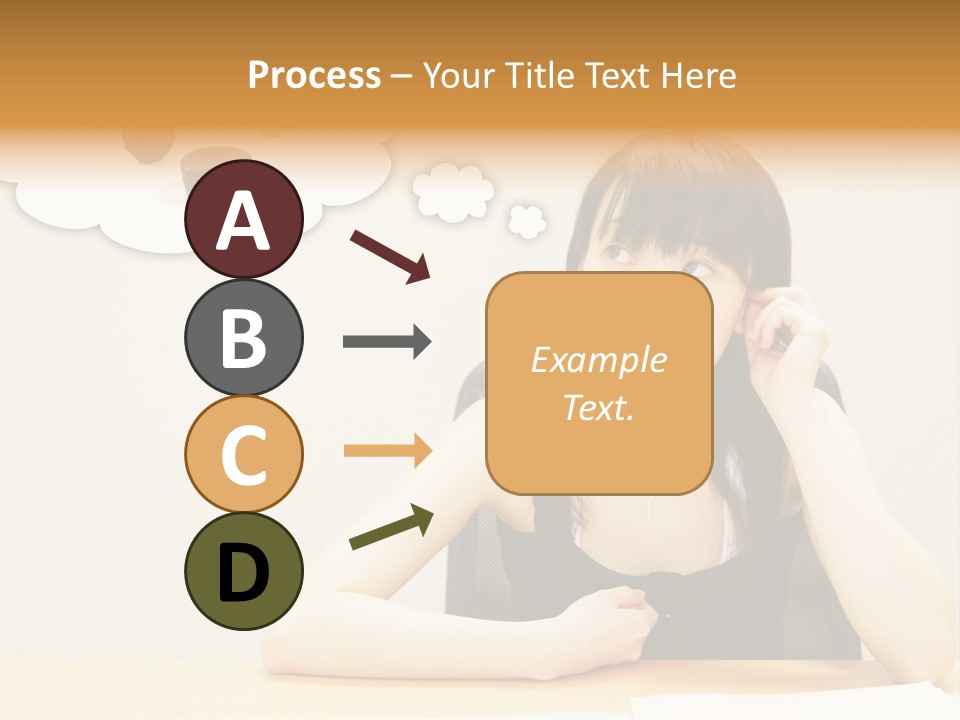 Process – Your Title Text Here

A

B

C

D

Example Text.